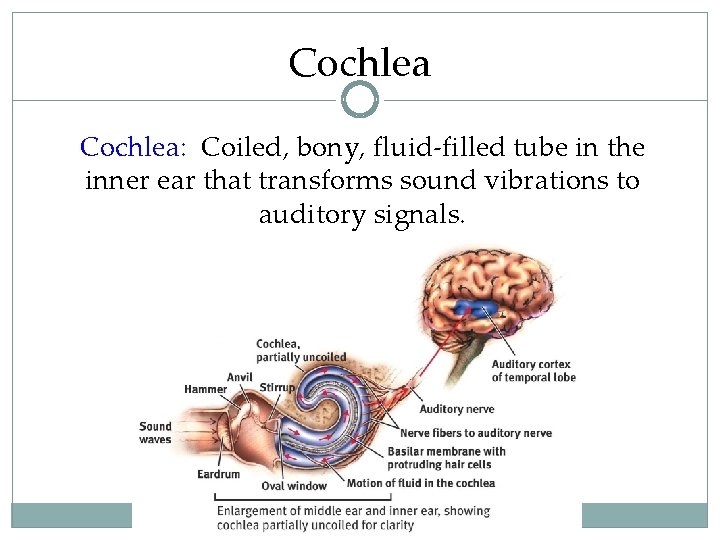 Cochlea

Cochlea: Coiled, bony, fluid-filled tube in the inner ear that transforms sound vibrations to auditory signals.

Cochlea, partially uncoiled
Anvil
Hammer
Stirrup
Sound waves
Eardrum
Oval window
Auditory cortex of temporal lobe
Auditory nerve
Nerve fibers to auditory nerve
Basilar membrane with protruding hair cells
Motion of fluid in the cochlea
Enlargement of middle ear and inner ear, showing cochlea partially uncoiled for clarity